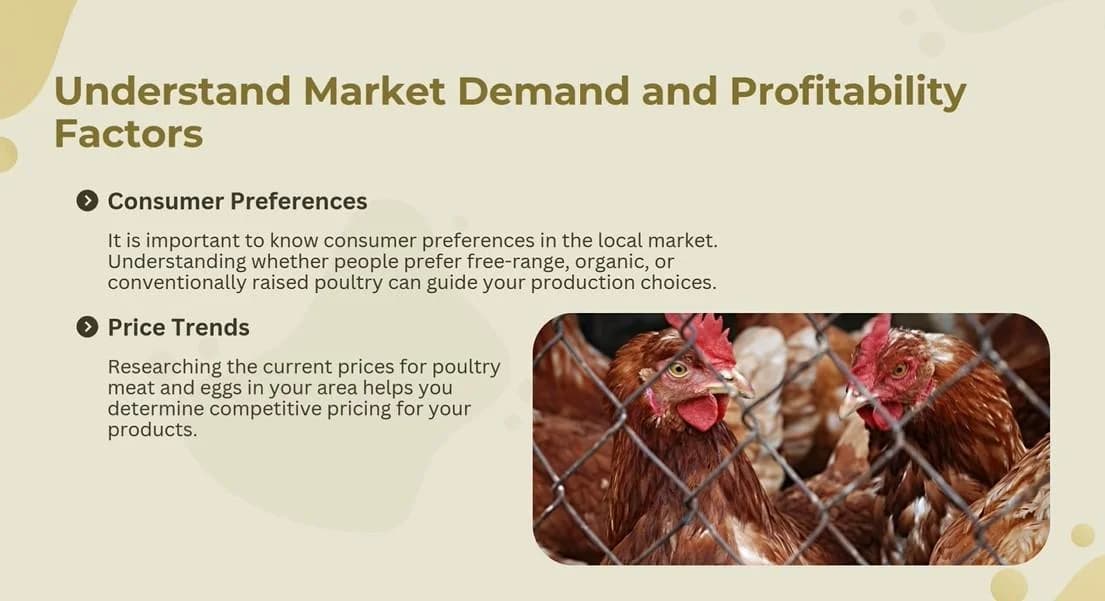 Understand Market Demand and Profitability Factors

Consumer Preferences

It is important to know consumer preferences in the local market. Understanding whether people prefer free-range, organic, or conventionally raised poultry can guide your production choices.

Price Trends

Researching the current prices for poultry meat and eggs in your area helps you determine competitive pricing for your products.